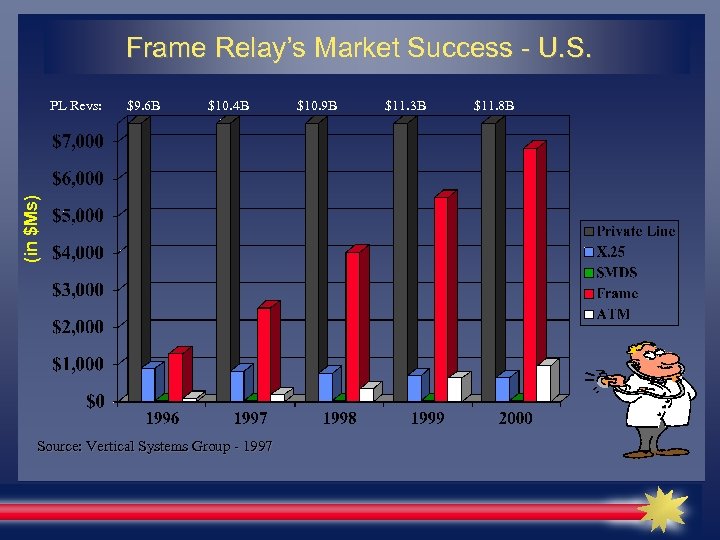 Frame Relay's Market Success - U.S.

PL Revs: $9.6B $10.4B $10.9B $11.3B $11.8B

(in $Ms)

$7,000
$6,000
$5,000
$4,000
$3,000
$2,000
$1,000
$0

1996 1997 1998 1999 2000

Private Line
X.25
SMDS
Frame
ATM

Source: Vertical Systems Group - 1997